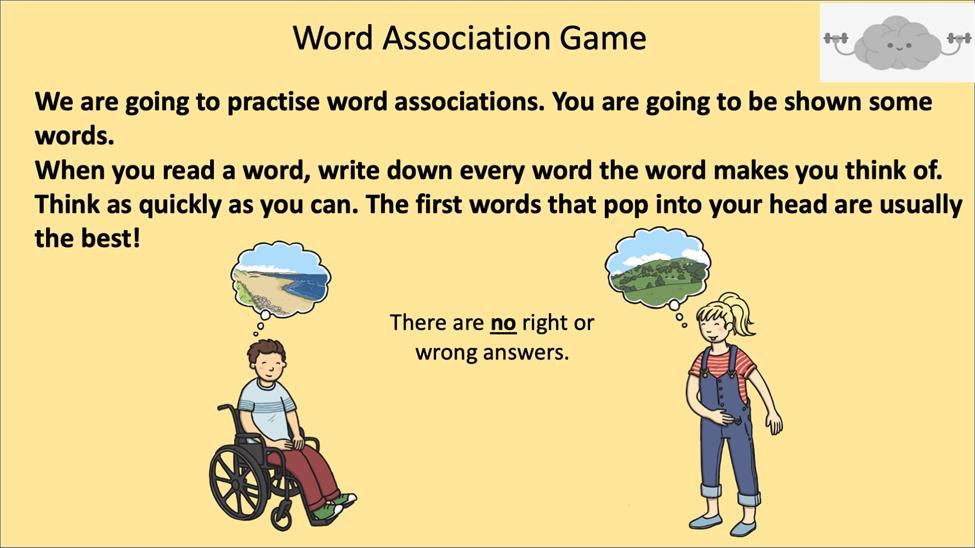 Word Association Game

We are going to practise word associations. You are going to be shown some words.
When you read a word, write down every word the word makes you think of. Think as quickly as you can. The first words that pop into your head are usually the best!

There are no right or wrong answers.